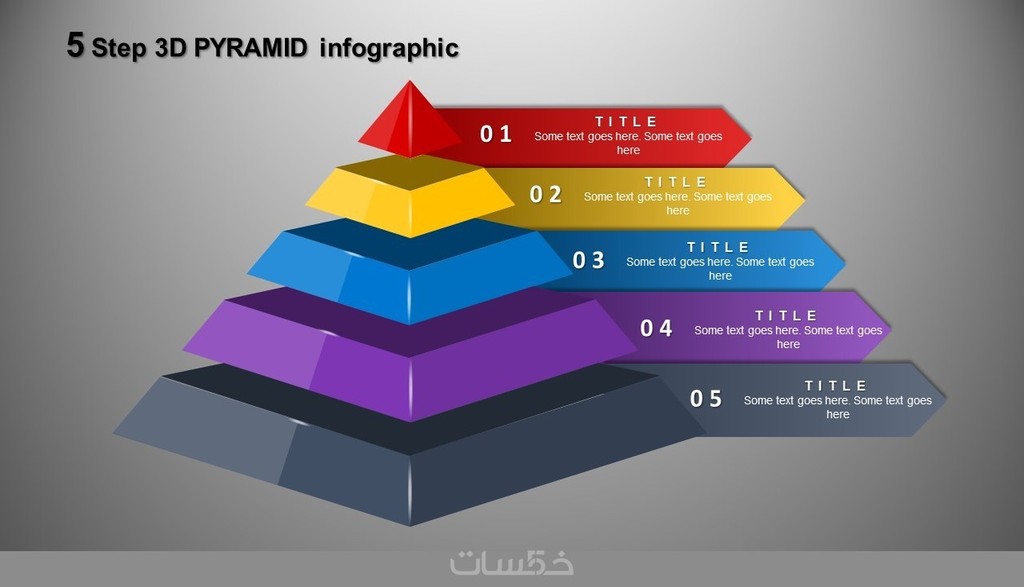 5 Step 3D PYRAMID infographic

01
TITLE
Some text goes here. Some text goes here

02
TITLE
Some text goes here. Some text goes here

03
TITLE
Some text goes here. Some text goes here

04
TITLE
Some text goes here. Some text goes here

05
TITLE
Some text goes here. Some text goes here

خمسات